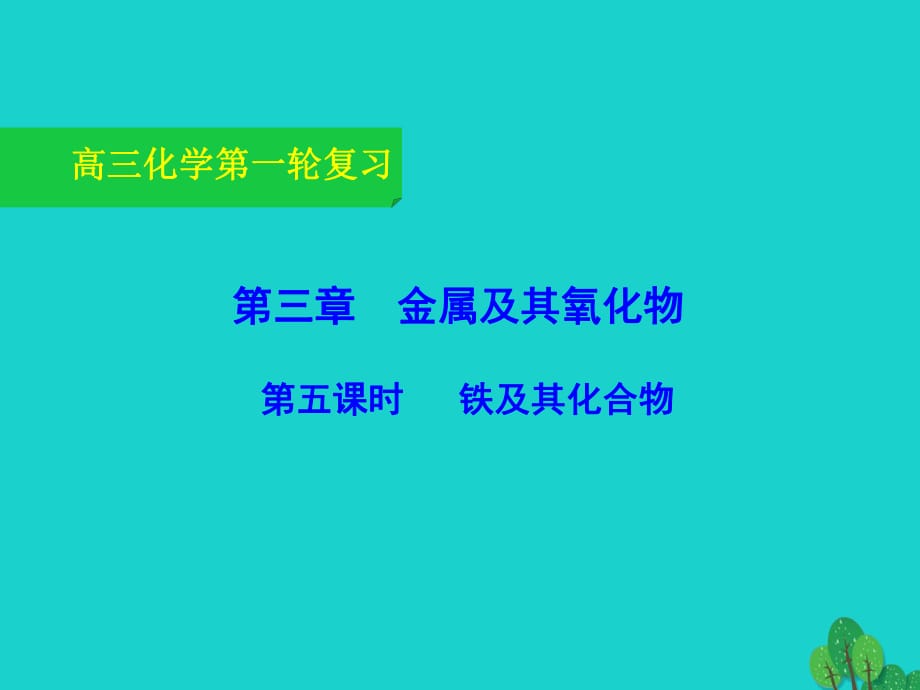 高三化学第一轮复习

第三章　金属及其氧化物

第五课时　铁及其化合物